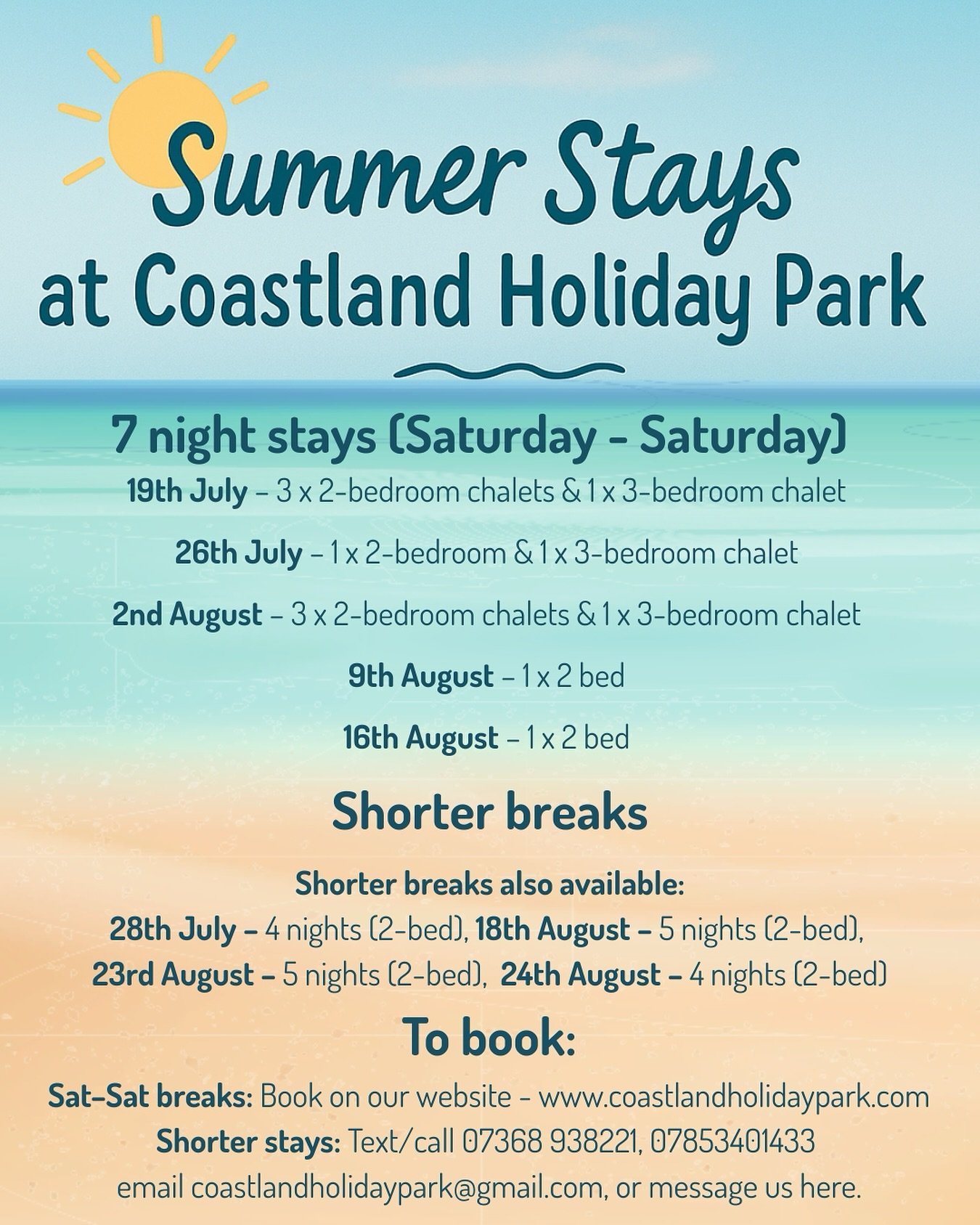 Summer Stays
at Coastland Holiday Park

7 night stays (Saturday - Saturday)

19th July – 3 x 2-bedroom chalets & 1 x 3-bedroom chalet

26th July – 1 x 2-bedroom & 1 x 3-bedroom chalet

2nd August – 3 x 2-bedroom chalets & 1 x 3-bedroom chalet

9th August – 1 x 2 bed

16th August – 1 x 2 bed

Shorter breaks

Shorter breaks also available:
28th July – 4 nights (2-bed), 18th August – 5 nights (2-bed),
23rd August – 5 nights (2-bed), 24th August – 4 nights (2-bed)

To book:

Sat-Sat breaks: Book on our website - www.coastlandholidaypark.com
Shorter stays: Text/call 07368 938221, 07853401433
email coastlandholidaypark@gmail.com, or message us here.